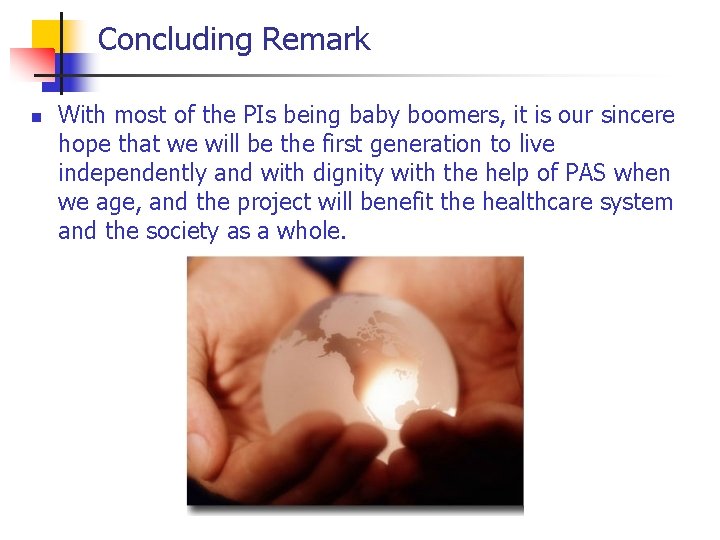 Concluding Remark

With most of the PIs being baby boomers, it is our sincere hope that we will be the first generation to live independently and with dignity with the help of PAS when we age, and the project will benefit the healthcare system and the society as a whole.